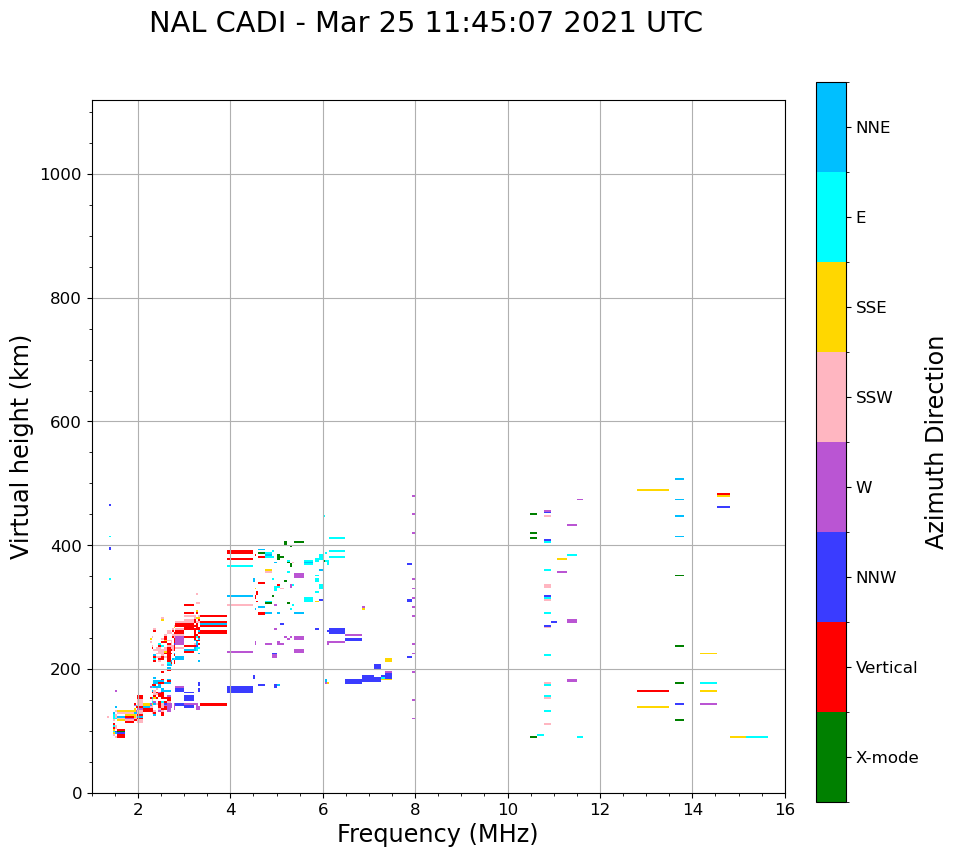 NAL CADI - Mar 25 11:45:07 2021 UTC

Virtual height (km)

1000
800
600
400
200
0

2
4
6
8
10
12
14
16

Frequency (MHz)

NNE
E
SSE
SSW
W
NNW
Vertical
X-mode

Azimuth Direction